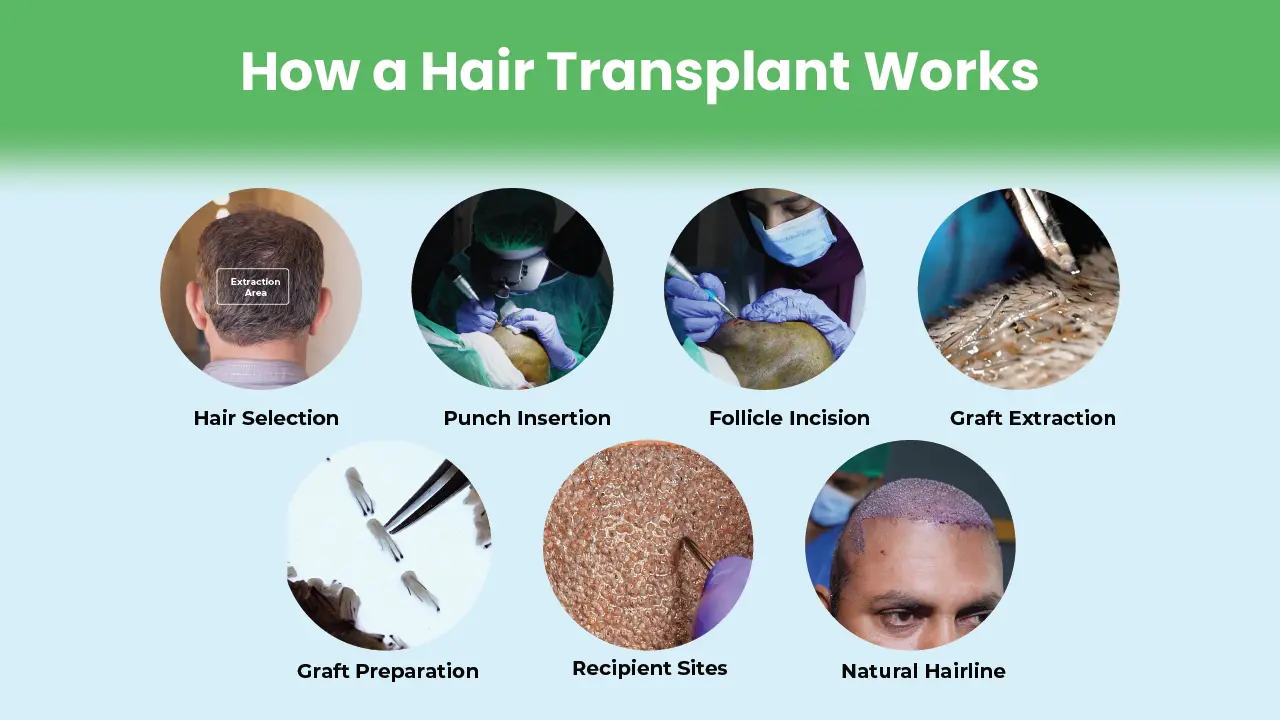 How a Hair Transplant Works

Extraction Area

Hair Selection

Punch Insertion

Follicle Incision

Graft Extraction

Graft Preparation

Recipient Sites

Natural Hairline